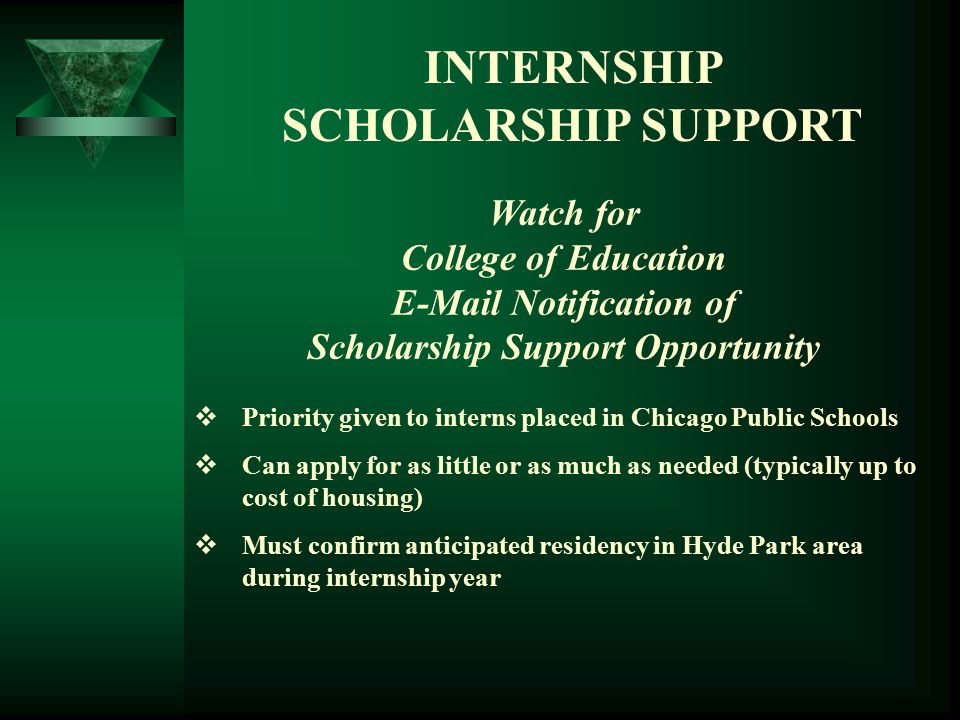 INTERNSHIP
SCHOLARSHIP SUPPORT

Watch for
College of Education
E-Mail Notification of
Scholarship Support Opportunity

❖ Priority given to interns placed in Chicago Public Schools

❖ Can apply for as little or as much as needed (typically up to cost of housing)

❖ Must confirm anticipated residency in Hyde Park area during internship year